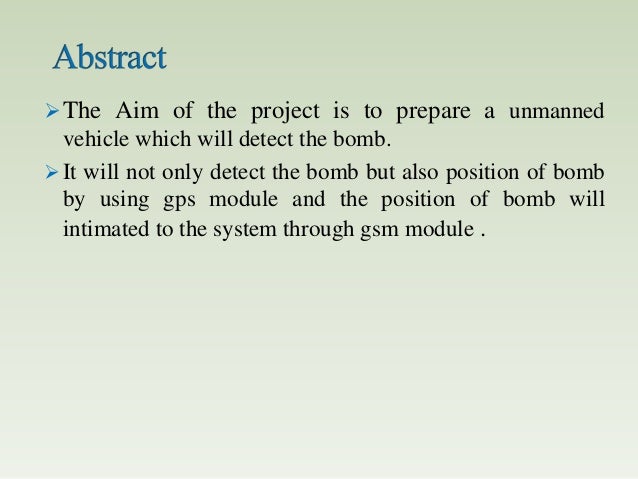 Abstract

➢ The Aim of the project is to prepare a unmanned vehicle which will detect the bomb.

➢ It will not only detect the bomb but also position of bomb by using gps module and the position of bomb will intimated to the system through gsm module .